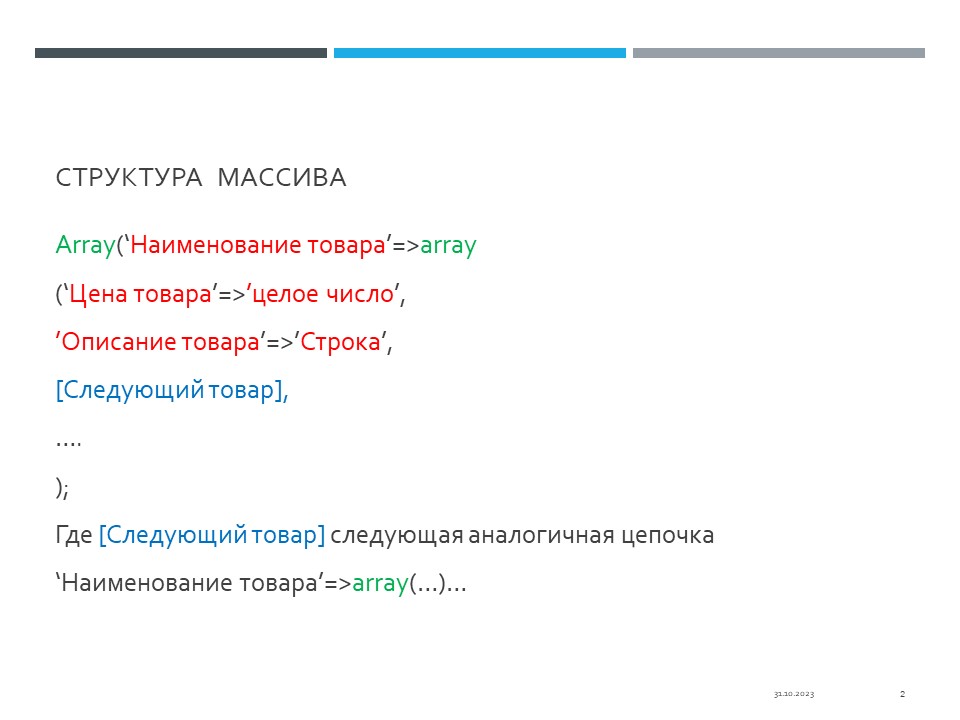 СТРУКТУРА МАССИВА

Array(‘Наименование товара’=>array

(‘Цена товара’=>’целое число’,

’Описание товара’=>’Строка’,

[Следующий товар],

….

);

Где [Следующий товар] следующая аналогичная цепочка

‘Наименование товара’=>array(…)…

31.10.2023

2